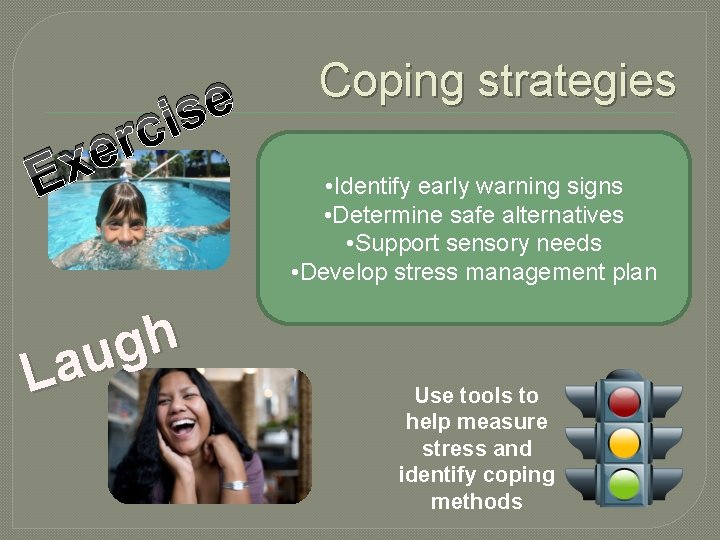 Coping strategies

Exercise

•Identify early warning signs
•Determine safe alternatives
•Support sensory needs
•Develop stress management plan

Laugh

Use tools to help measure stress and identify coping methods